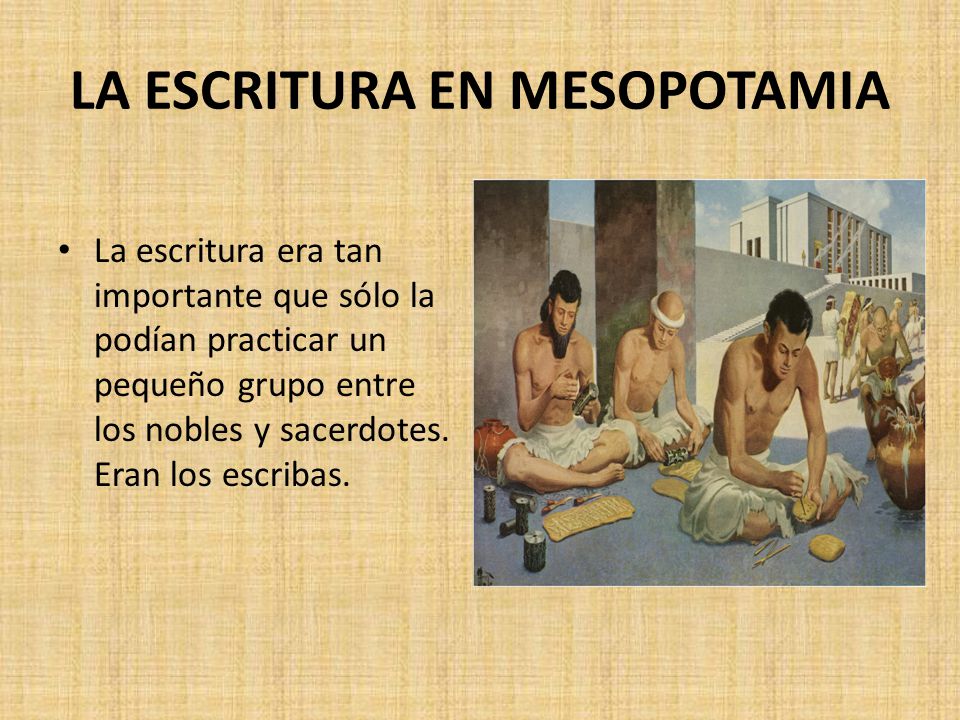 LA ESCRITURA EN MESOPOTAMIA

• La escritura era tan importante que sólo la podían practicar un pequeño grupo entre los nobles y sacerdotes. Eran los escribas.